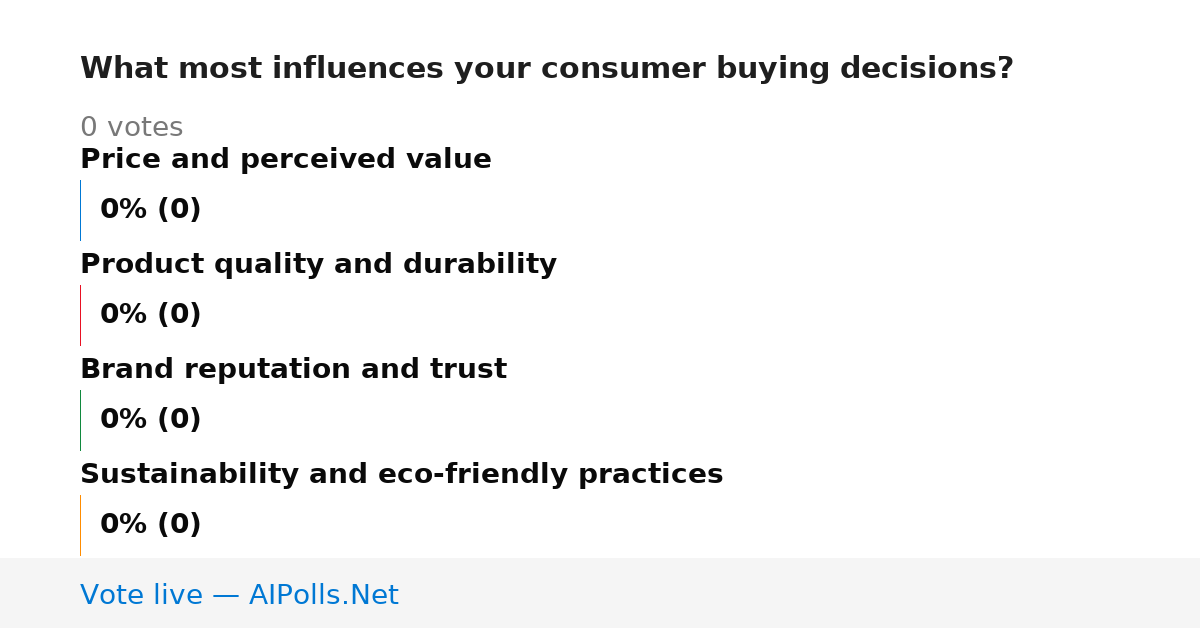 What most influences your consumer buying decisions?

0 votes

Price and perceived value

0% (0)

Product quality and durability

0% (0)

Brand reputation and trust

0% (0)

Sustainability and eco-friendly practices

0% (0)

Vote live — AIPolls.Net